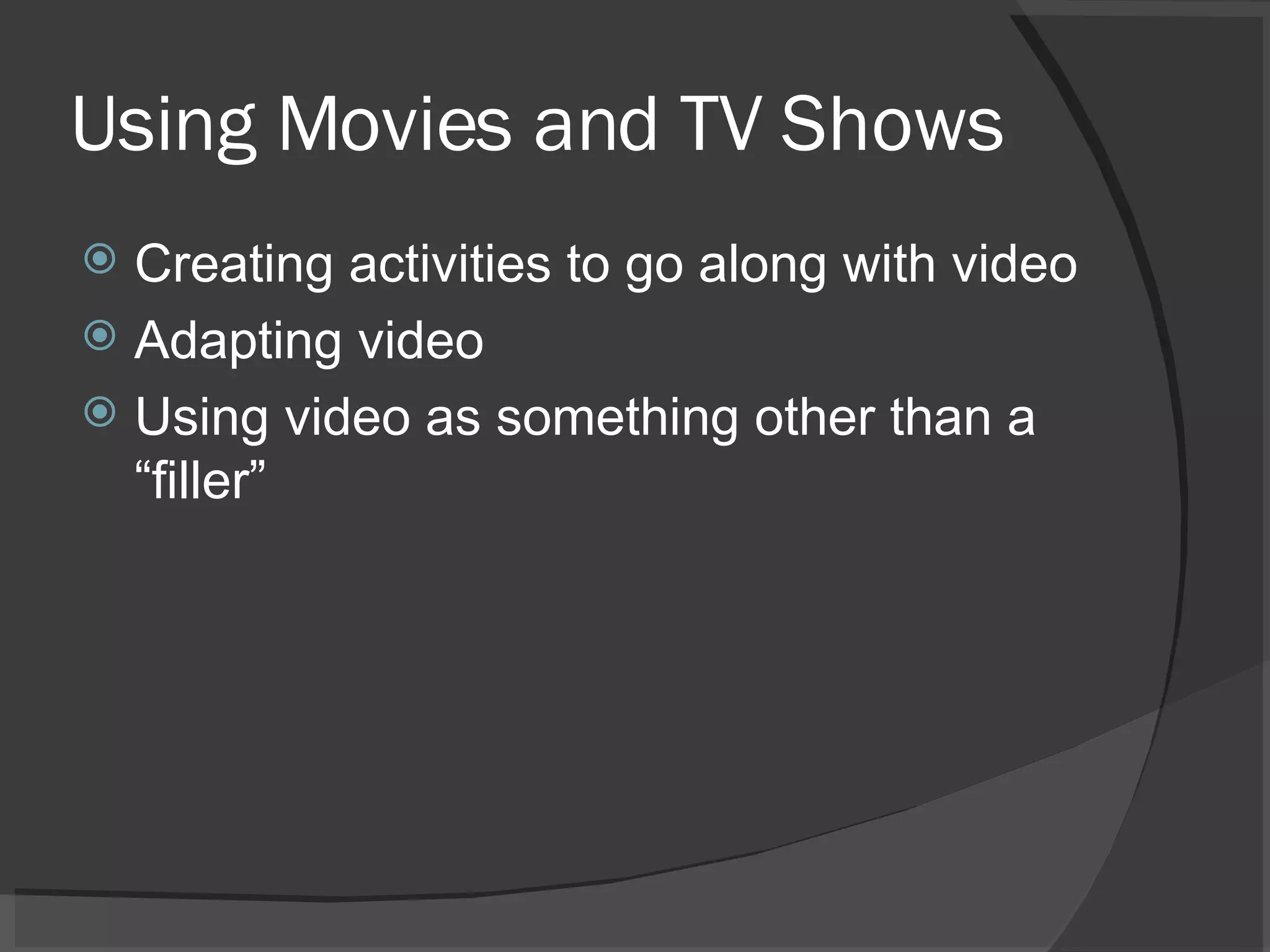 Using Movies and TV Shows

Creating activities to go along with video
Adapting video
Using video as something other than a “filler”